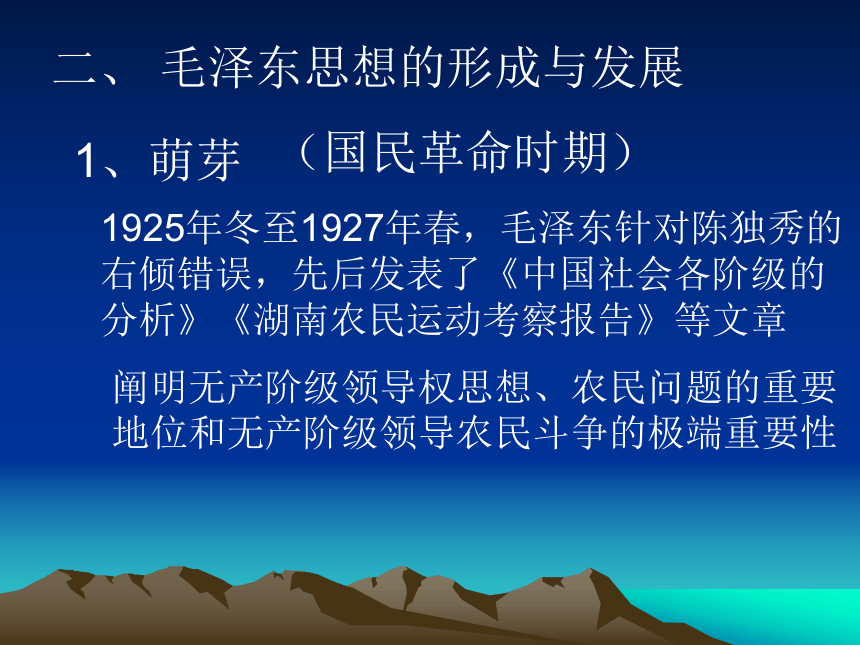 二、 毛泽东思想的形成与发展

1、萌芽 （国民革命时期）

1925年冬至1927年春，毛泽东针对陈独秀的右倾错误，先后发表了《中国社会各阶级的分析》《湖南农民运动考察报告》等文章

阐明无产阶级领导权思想、农民问题的重要地位和无产阶级领导农民斗争的极端重要性